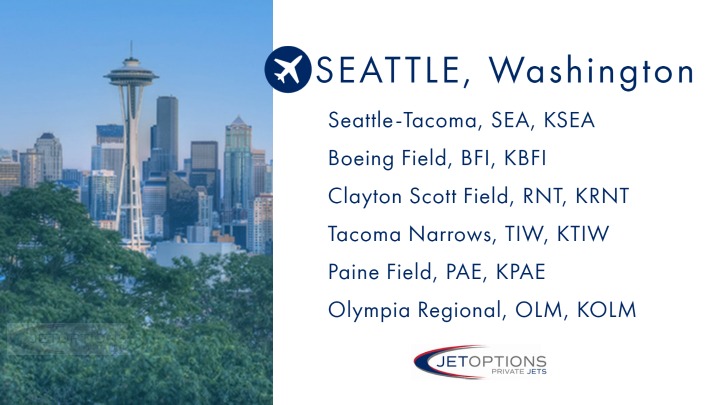 SEATTLE, Washington

Seattle-Tacoma, SEA, KSEA

Boeing Field, BFI, KBFI

Clayton Scott Field, RNT, KRNT

Tacoma Narrows, TIW, KTIW

Paine Field, PAE, KPAE

Olympia Regional, OLM, KOLM

JETOPTIONS
PRIVATE JETS